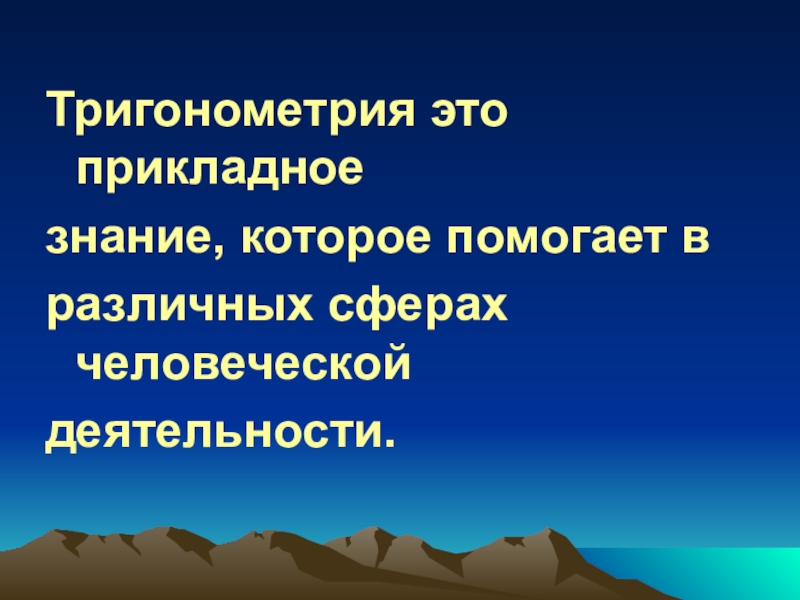 Тригонометрия это прикладное
знание, которое помогает в
различных сферах человеческой
деятельности.